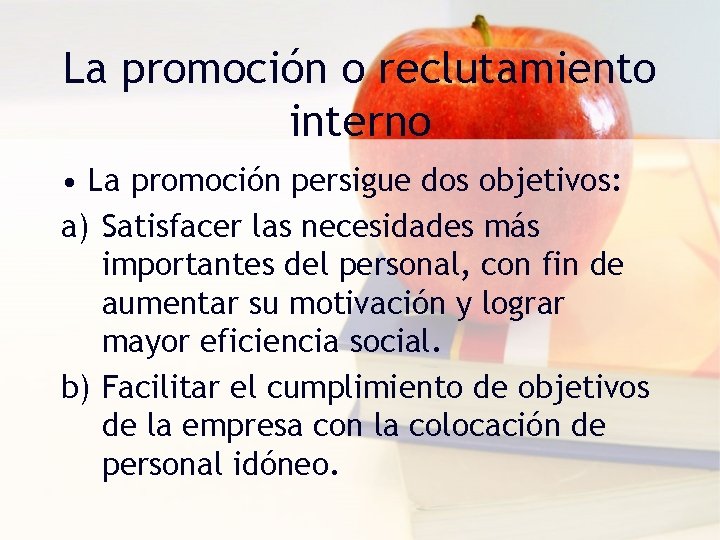 La promoción o reclutamiento interno

• La promoción persigue dos objetivos:

a) Satisfacer las necesidades más importantes del personal, con fin de aumentar su motivación y lograr mayor eficiencia social.

b) Facilitar el cumplimiento de objetivos de la empresa con la colocación de personal idóneo.